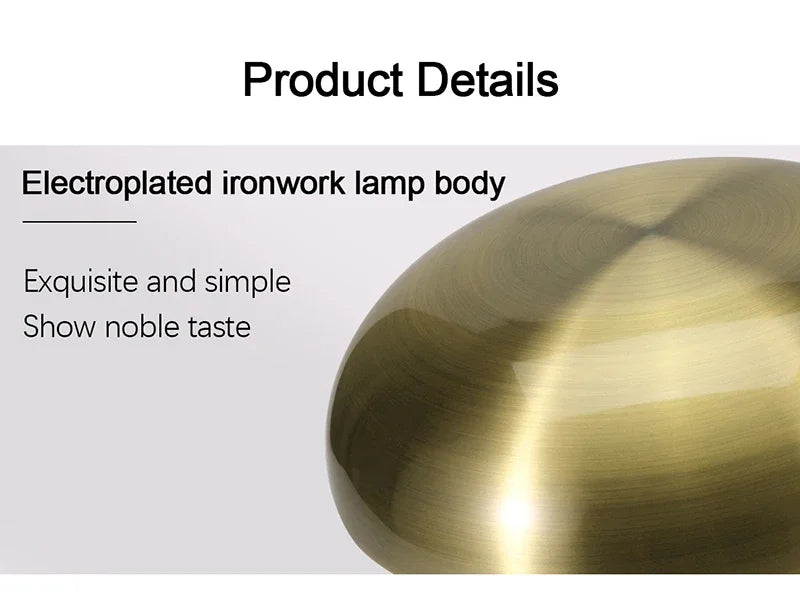 Product Details

Electroplated ironwork lamp body

Exquisite and simple
Show noble taste